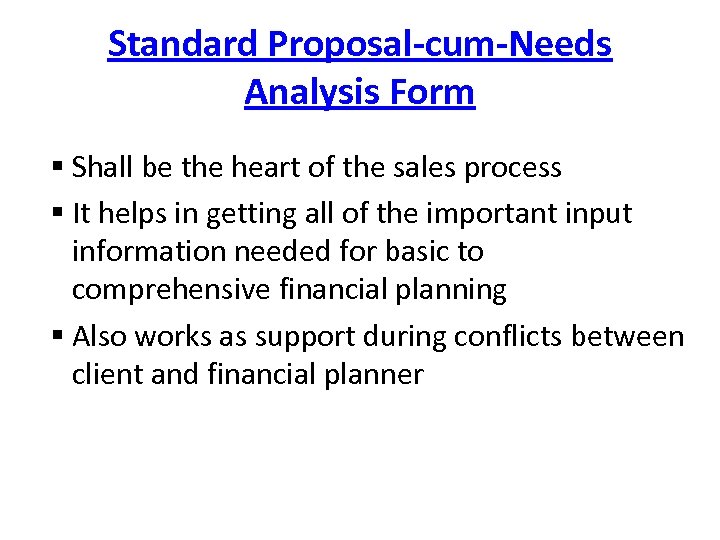 Standard Proposal-cum-Needs Analysis Form

▪ Shall be the heart of the sales process

▪ It helps in getting all of the important input information needed for basic to comprehensive financial planning

▪ Also works as support during conflicts between client and financial planner